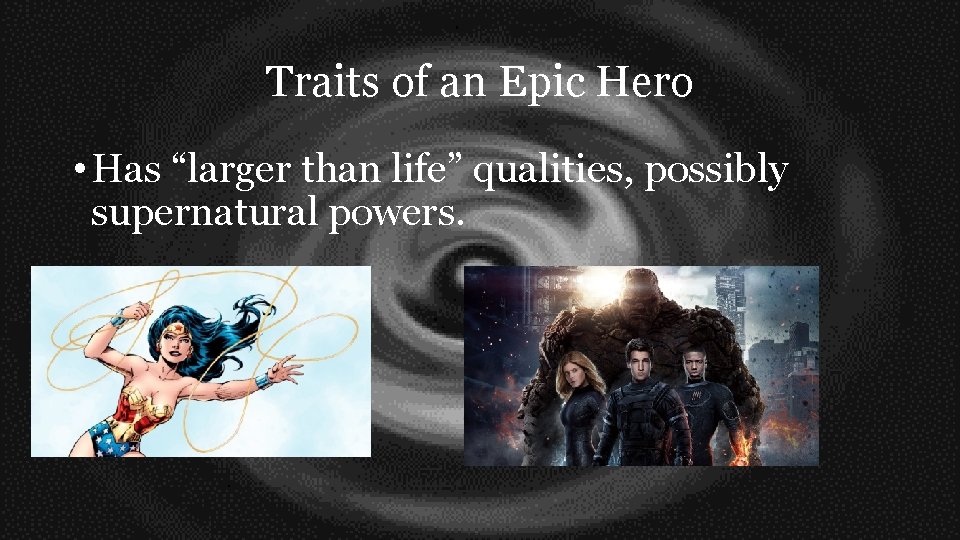 Traits of an Epic Hero

• Has “larger than life” qualities, possibly supernatural powers.